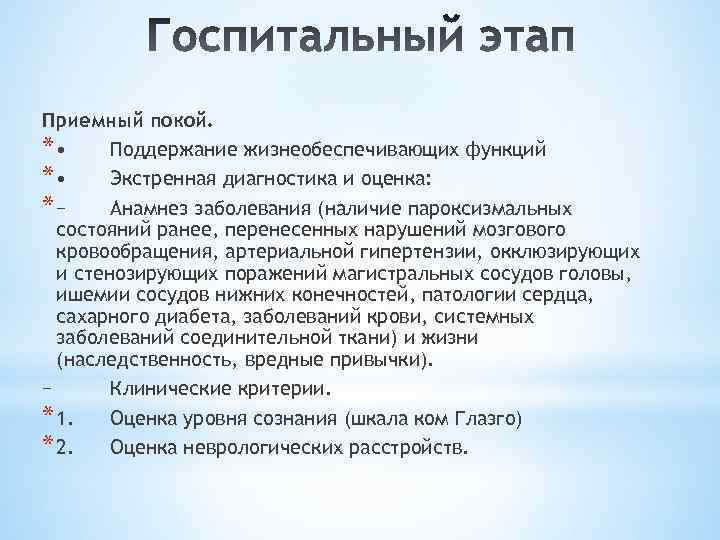 Госпитальный этап

Приемный покой.

* • Поддержание жизнеобеспечивающих функций

* • Экстренная диагностика и оценка:

* – Анамнез заболевания (наличие пароксизмальных состояний ранее, перенесенных нарушений мозгового кровообращения, артериальной гипертензии, окклюзирующих и стенозирующих поражений магистральных сосудов головы, ишемии сосудов нижних конечностей, патологии сердца, сахарного диабета, заболеваний крови, системных заболеваний соединительной ткани) и жизни (наследственность, вредные привычки).

– Клинические критерии.

* 1. Оценка уровня сознания (шкала ком Глазго)

* 2. Оценка неврологических расстройств.